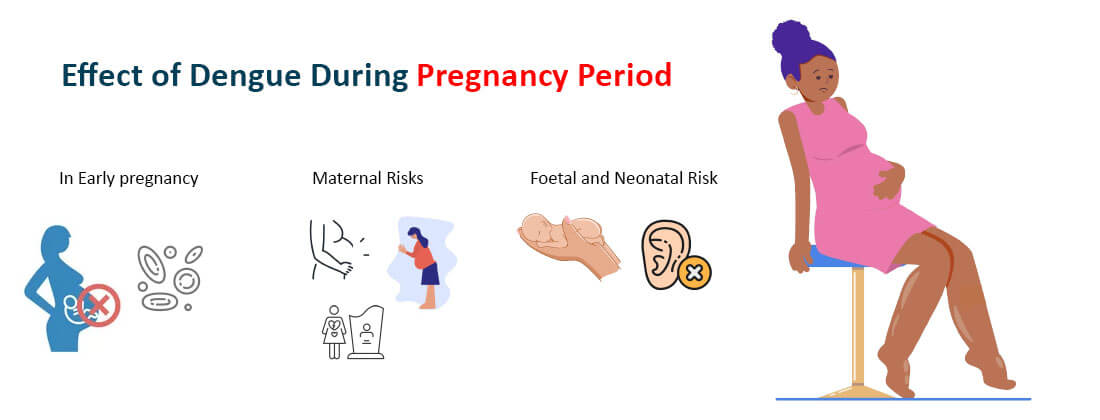 Effect of Dengue During Pregnancy Period

In Early pregnancy

Maternal Risks

Foetal and Neonatal Risk